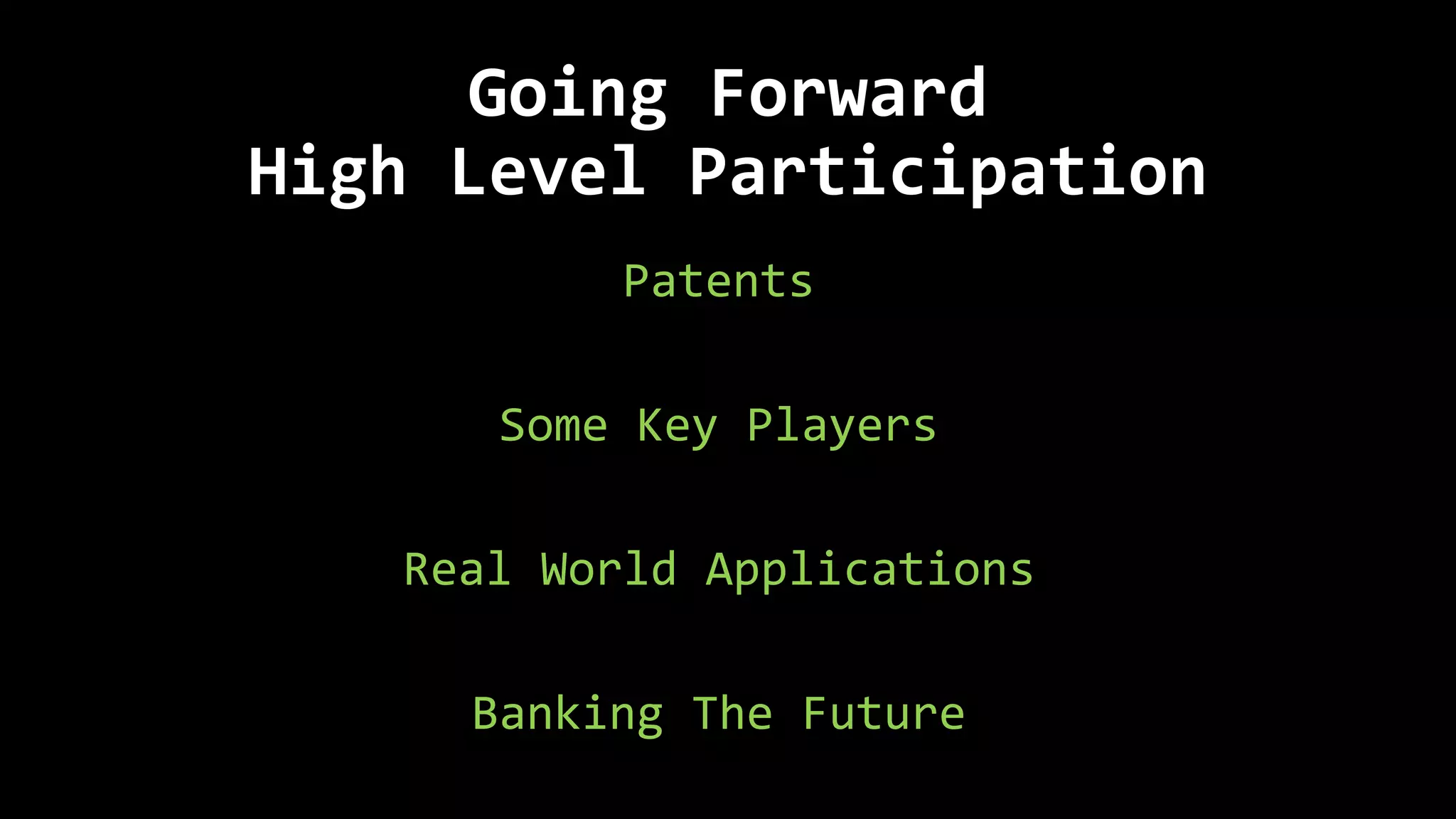 Going Forward
High Level Participation

Patents

Some Key Players

Real World Applications

Banking The Future